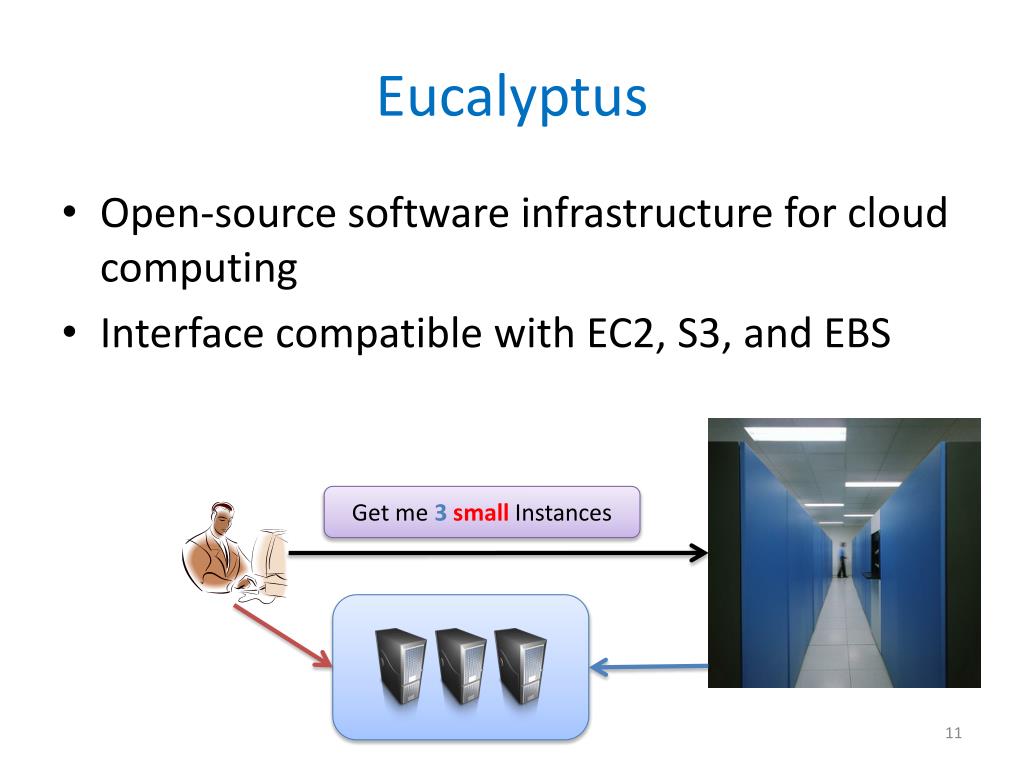 Eucalyptus

• Open-source software infrastructure for cloud computing
• Interface compatible with EC2, S3, and EBS

Get me 3 small Instances

11